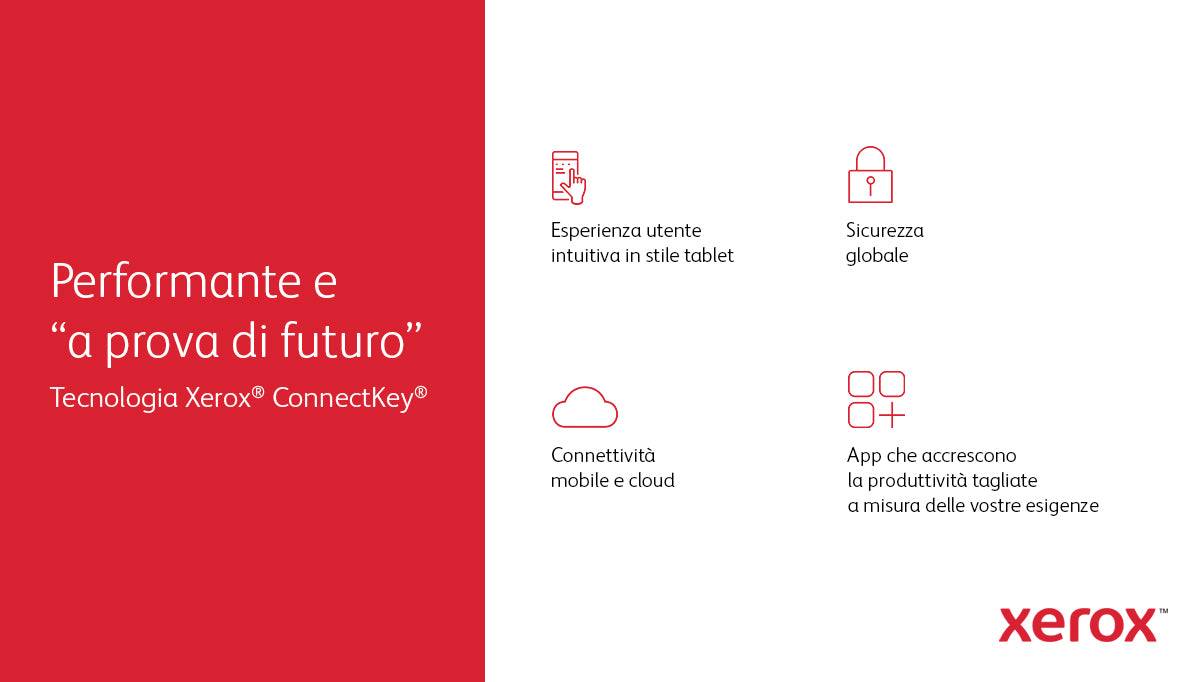 Performante e
“a prova di futuro”
Tecnologia Xerox® ConnectKey®

Esperienza utente intuitiva in stile tablet

Sicurezza globale

Connettività mobile e cloud

App che accrescono la produttività tagliate a misura delle vostre esigenze

xerox™